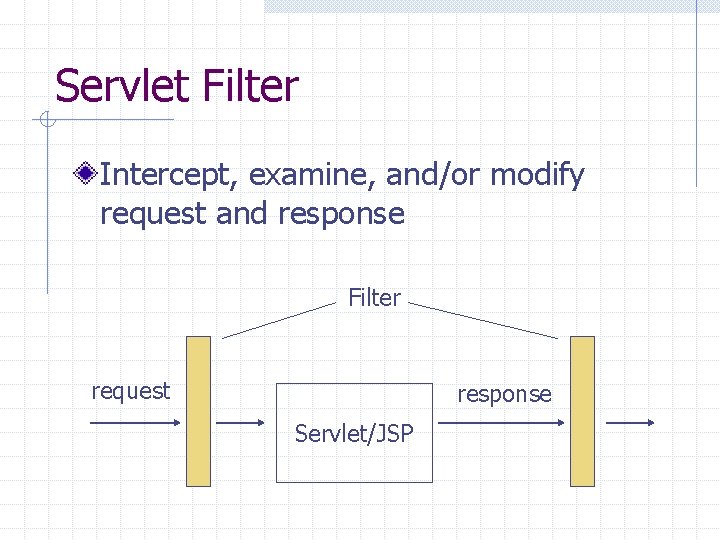 Servlet Filter

Intercept, examine, and/or modify request and response

Filter

request

Servlet/JSP

response